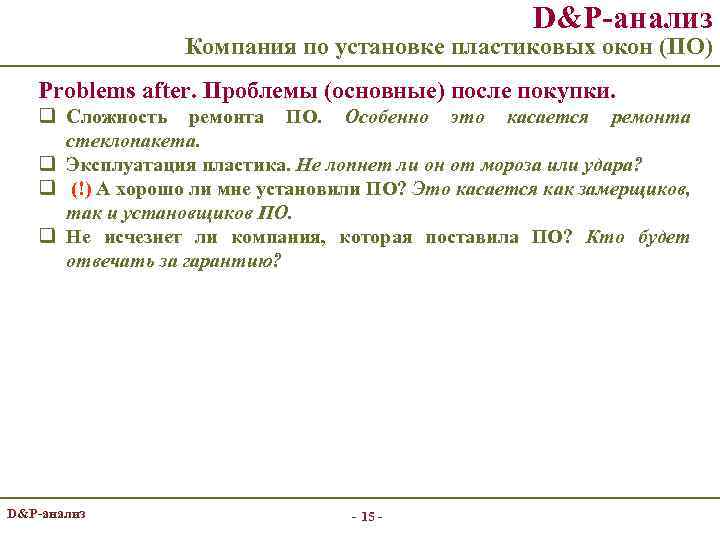 D&P-анализ
Компания по установке пластиковых окон (ПО)

Problems after. Проблемы (основные) после покупки.

❑ Сложность ремонта ПО. Особенно это касается ремонта стеклопакета.
❑ Эксплуатация пластика. Не лопнет ли он от мороза или удара?
❑ (!) А хорошо ли мне установили ПО? Это касается как замерщиков, так и установщиков ПО.
❑ Не исчезнет ли компания, которая поставила ПО? Кто будет отвечать за гарантию?

D&P-анализ

- 15 -